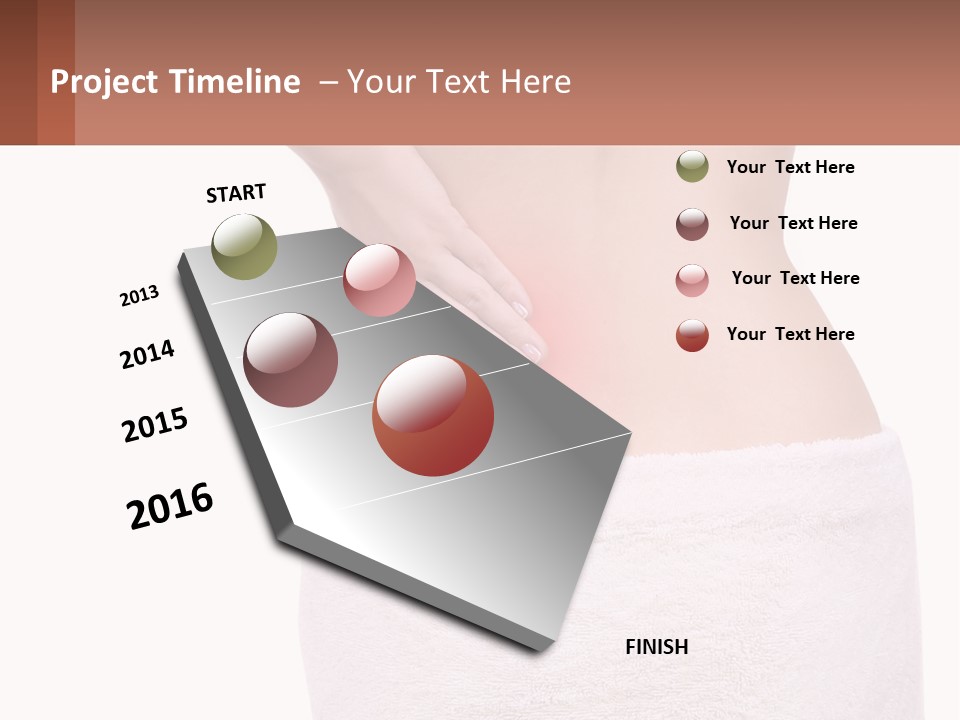 Project Timeline – Your Text Here

START

2013

2014

2015

2016

FINISH

Your Text Here

Your Text Here

Your Text Here

Your Text Here